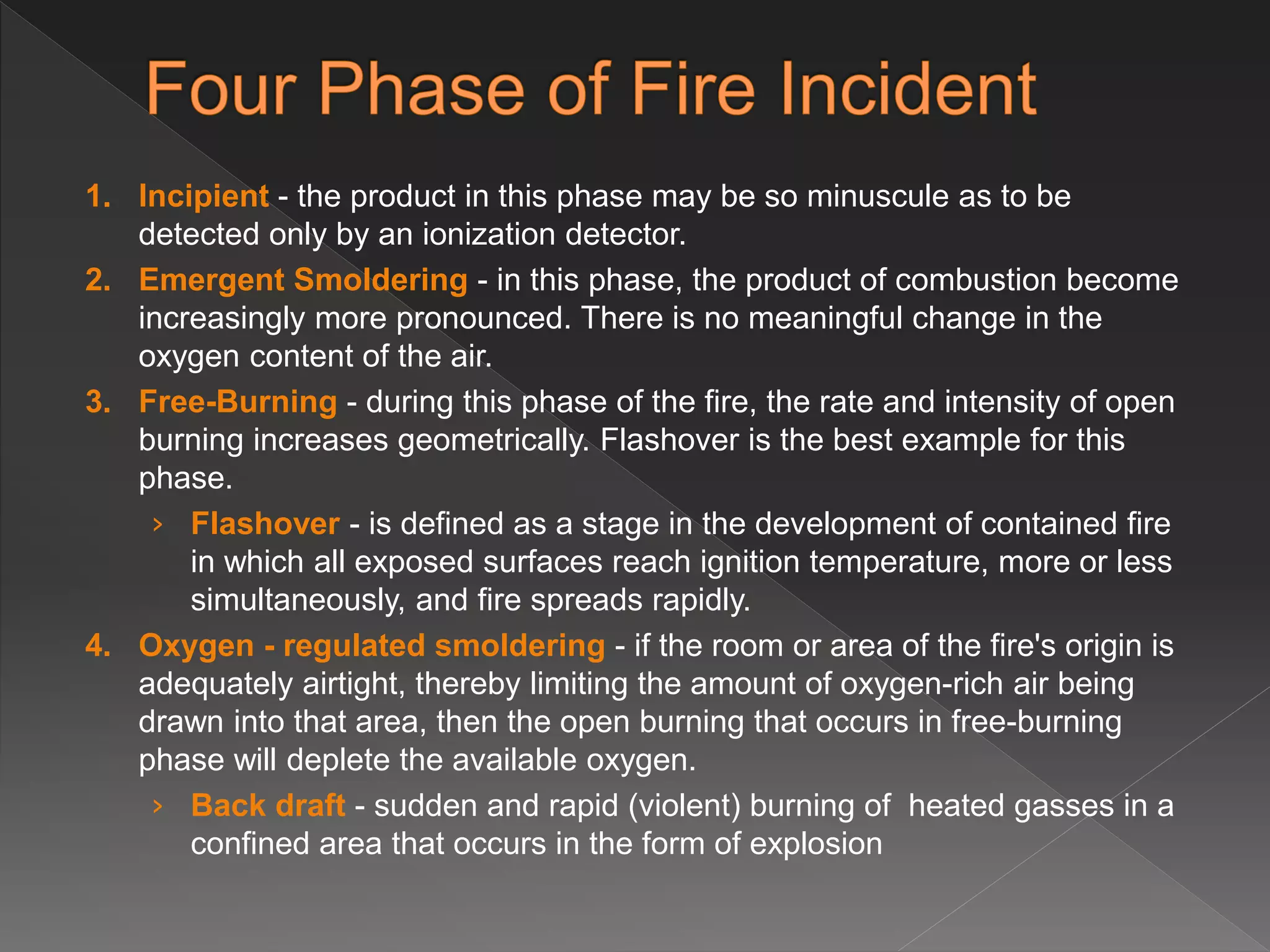 Four Phase of Fire Incident

1. Incipient - the product in this phase may be so minuscule as to be detected only by an ionization detector.

2. Emergent Smoldering - in this phase, the product of combustion become increasingly more pronounced. There is no meaningful change in the oxygen content of the air.

3. Free-Burning - during this phase of the fire, the rate and intensity of open burning increases geometrically. Flashover is the best example for this phase.

› Flashover - is defined as a stage in the development of contained fire in which all exposed surfaces reach ignition temperature, more or less simultaneously, and fire spreads rapidly.

4. Oxygen - regulated smoldering - if the room or area of the fire's origin is adequately airtight, thereby limiting the amount of oxygen-rich air being drawn into that area, then the open burning that occurs in free-burning phase will deplete the available oxygen.

› Back draft - sudden and rapid (violent) burning of heated gasses in a confined area that occurs in the form of explosion